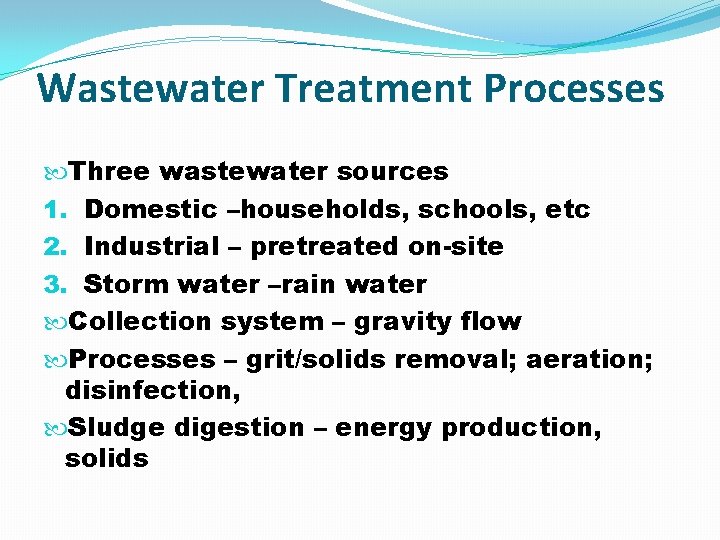 Wastewater Treatment Processes

Three wastewater sources

1. Domestic –households, schools, etc
2. Industrial – pretreated on-site
3. Storm water –rain water

Collection system – gravity flow

Processes – grit/solids removal; aeration; disinfection,

Sludge digestion – energy production, solids